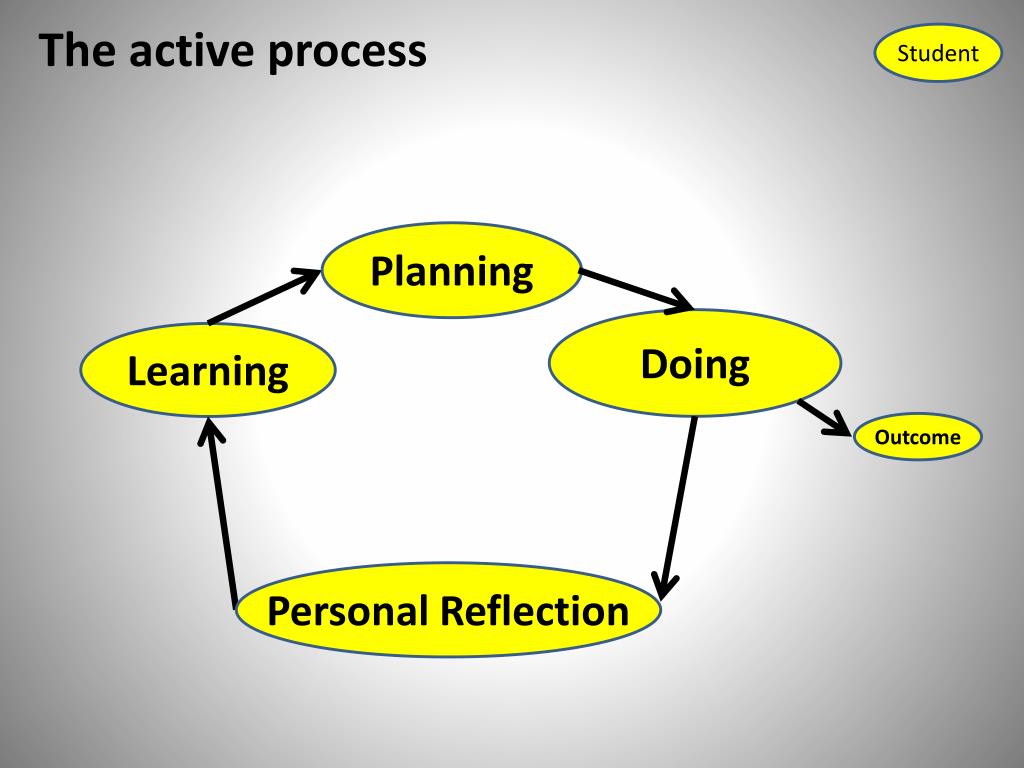 The active process

Student

Planning

Learning

Doing

Outcome

Personal Reflection